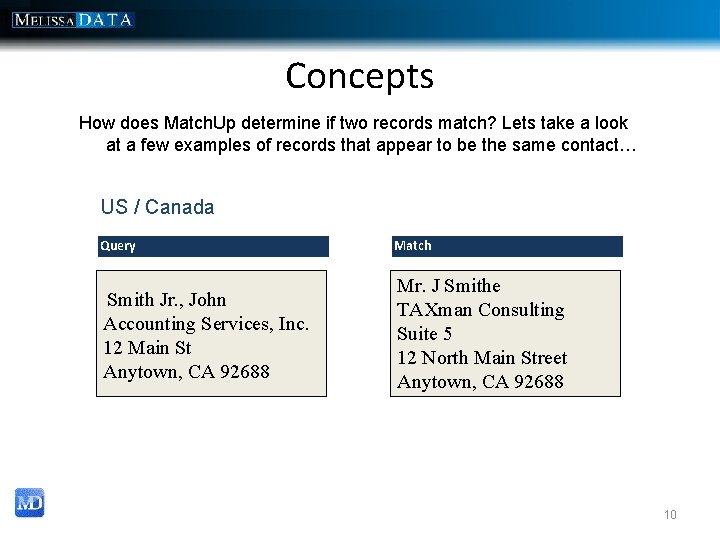 MELISSA DATA

Concepts

How does MatchUp determine if two records match? Lets take a look at a few examples of records that appear to be the same contact…

US / Canada

Query

Smith Jr., John
Accounting Services, Inc.
12 Main St
Anytown, CA 92688

Match

Mr. J Smithe
TAXman Consulting
Suite 5
12 North Main Street
Anytown, CA 92688

MD

10